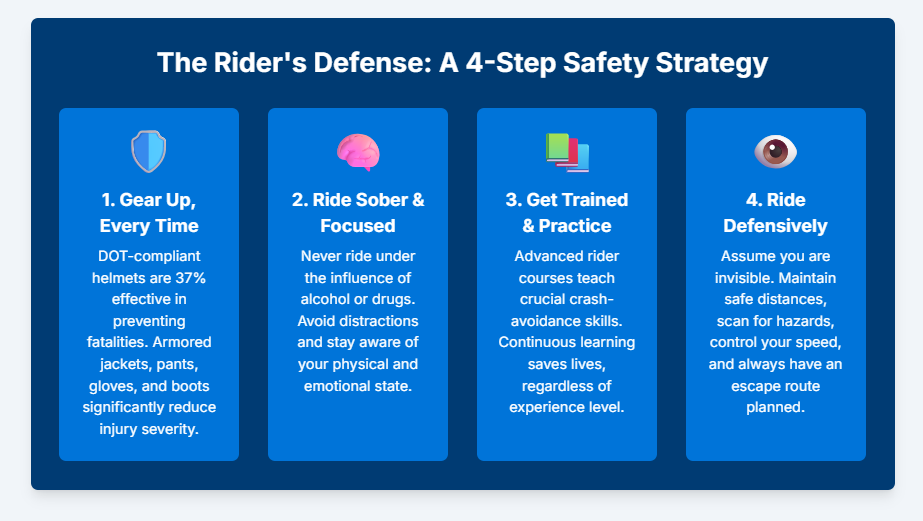 The Rider's Defense: A 4-Step Safety Strategy

1. Gear Up, Every Time

DOT-compliant helmets are 37% effective in preventing fatalities. Armored jackets, pants, gloves, and boots significantly reduce injury severity.

2. Ride Sober & Focused

Never ride under the influence of alcohol or drugs. Avoid distractions and stay aware of your physical and emotional state.

3. Get Trained & Practice

Advanced rider courses teach crucial crash-avoidance skills. Continuous learning saves lives, regardless of experience level.

4. Ride Defensively

Assume you are invisible. Maintain safe distances, scan for hazards, control your speed, and always have an escape route planned.